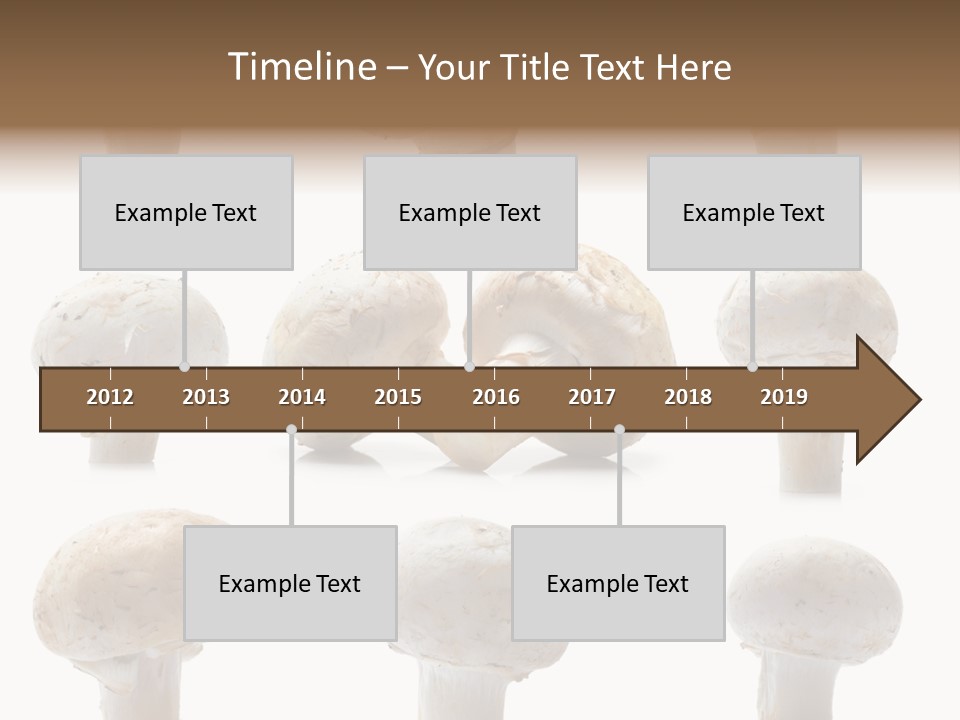 Timeline – Your Title Text Here

Example Text

Example Text

Example Text

2012 2013 2014 2015 2016 2017 2018 2019

Example Text

Example Text